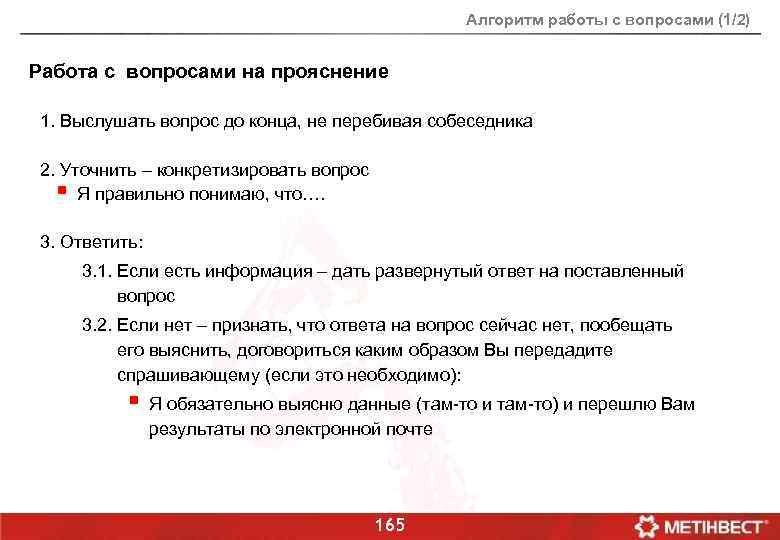 Алгоритм работы с вопросами (1/2)

Работа с вопросами на прояснение

1. Выслушать вопрос до конца, не перебивая собеседника

2. Уточнить – конкретизировать вопрос
▪ Я правильно понимаю, что….

3. Ответить:

3.1. Если есть информация – дать развернутый ответ на поставленный вопрос

3.2. Если нет – признать, что ответа на вопрос сейчас нет, пообещать его выяснить, договориться каким образом Вы передадите спрашивающему (если это необходимо):
▪ Я обязательно выясню данные (там-то и там-то) и перешлю Вам результаты по электронной почте

165

МЕТІНВЕСТ